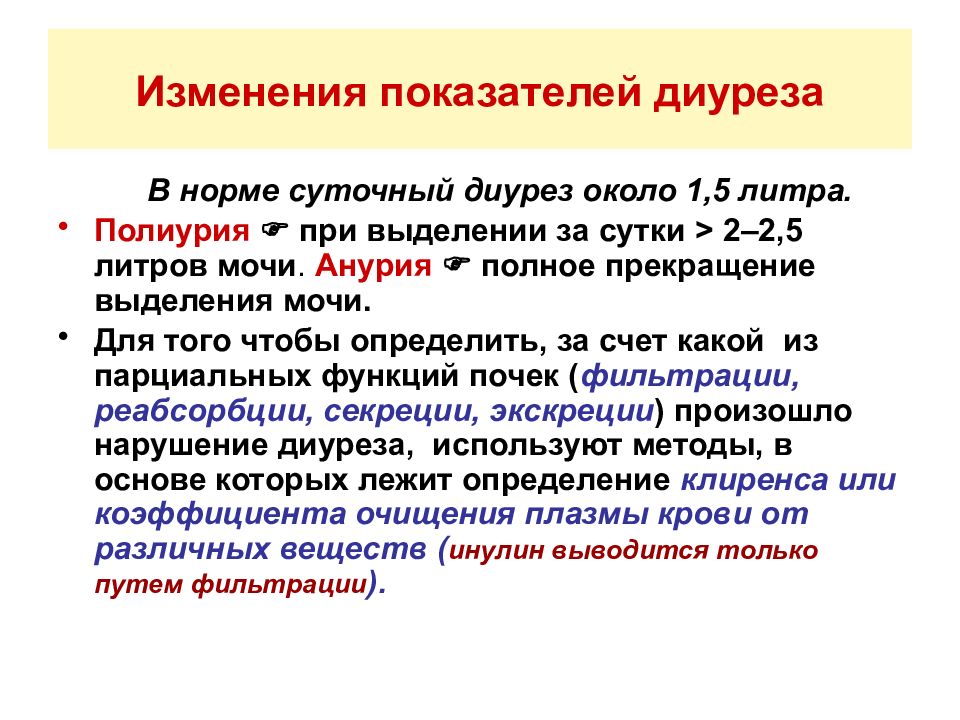 Изменения показателей диуреза

В норме суточный диурез около 1,5 литра.

• Полиурия ☞ при выделении за сутки > 2–2,5 литров мочи. Анурия ☞ полное прекращение выделения мочи.

• Для того чтобы определить, за счет какой из парциальных функций почек (фильтрации, реабсорбции, секреции, экскреции) произошло нарушение диуреза, используют методы, в основе которых лежит определение клиренса или коэффициента очищения плазмы крови от различных веществ (инулин выводится только путем фильтрации).